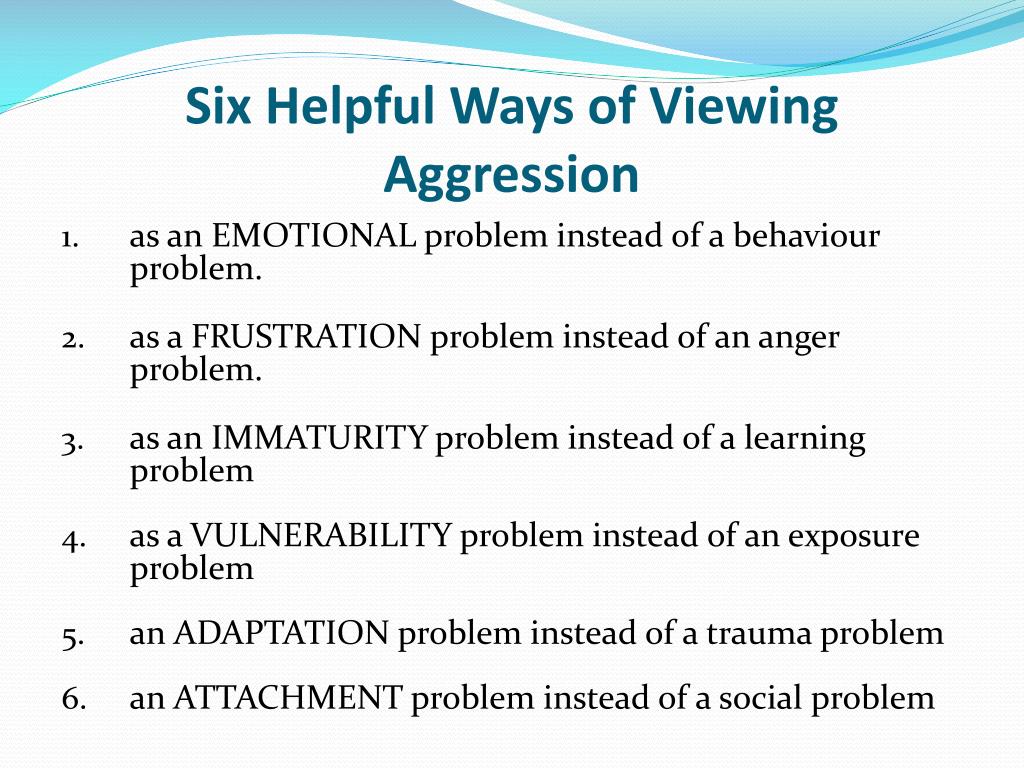 Six Helpful Ways of Viewing Aggression

1. as an EMOTIONAL problem instead of a behaviour problem.

2. as a FRUSTRATION problem instead of an anger problem.

3. as an IMMATURITY problem instead of a learning problem

4. as a VULNERABILITY problem instead of an exposure problem

5. an ADAPTATION problem instead of a trauma problem

6. an ATTACHMENT problem instead of a social problem